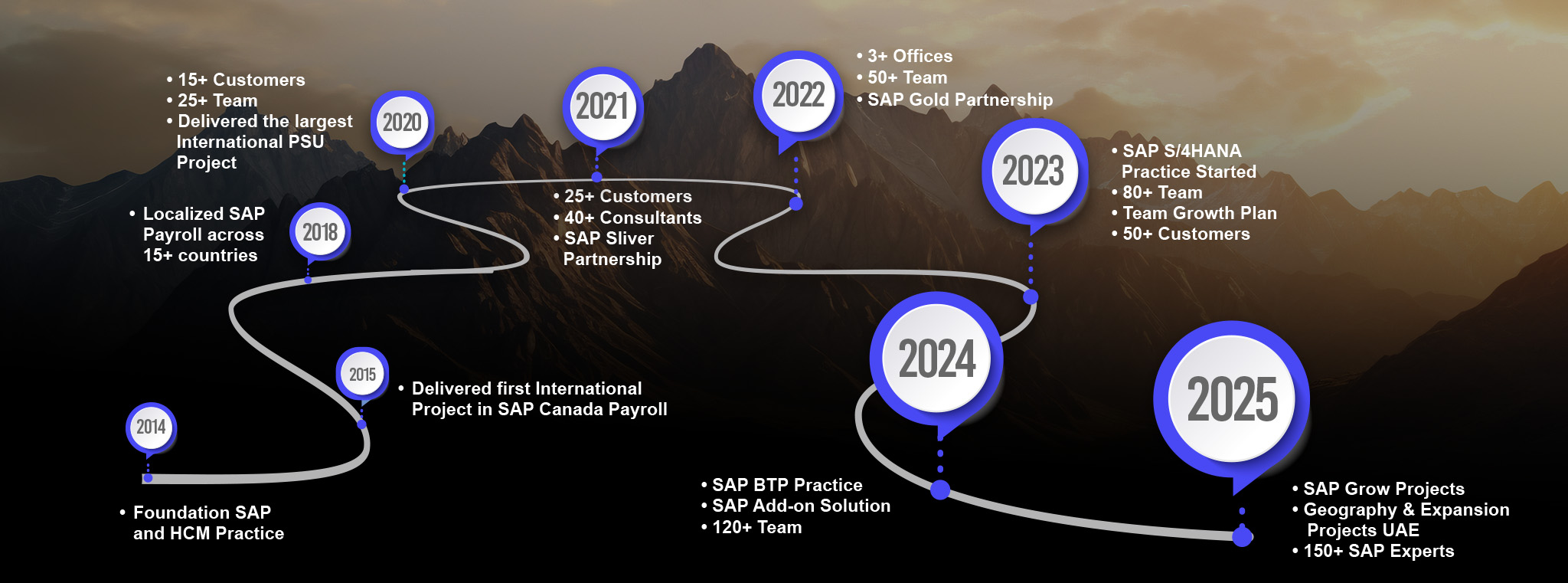 2014

• Foundation SAP and HCM Practice

2015

• Delivered first International Project in SAP Canada Payroll

2018

• Localized SAP Payroll across 15+ countries

2020

• 15+ Customers
• 25+ Team
• Delivered the largest International PSU Project

2021

• 25+ Customers
• 40+ Consultants
• SAP Sliver Partnership

2022

• 3+ Offices
• 50+ Team
• SAP Gold Partnership

2023

• SAP S/4HANA Practice Started
• 80+ Team
• Team Growth Plan
• 50+ Customers

2024

• SAP BTP Practice
• SAP Add-on Solution
• 120+ Team

2025

• SAP Grow Projects
• Geography & Expansion Projects UAE
• 150+ SAP Experts